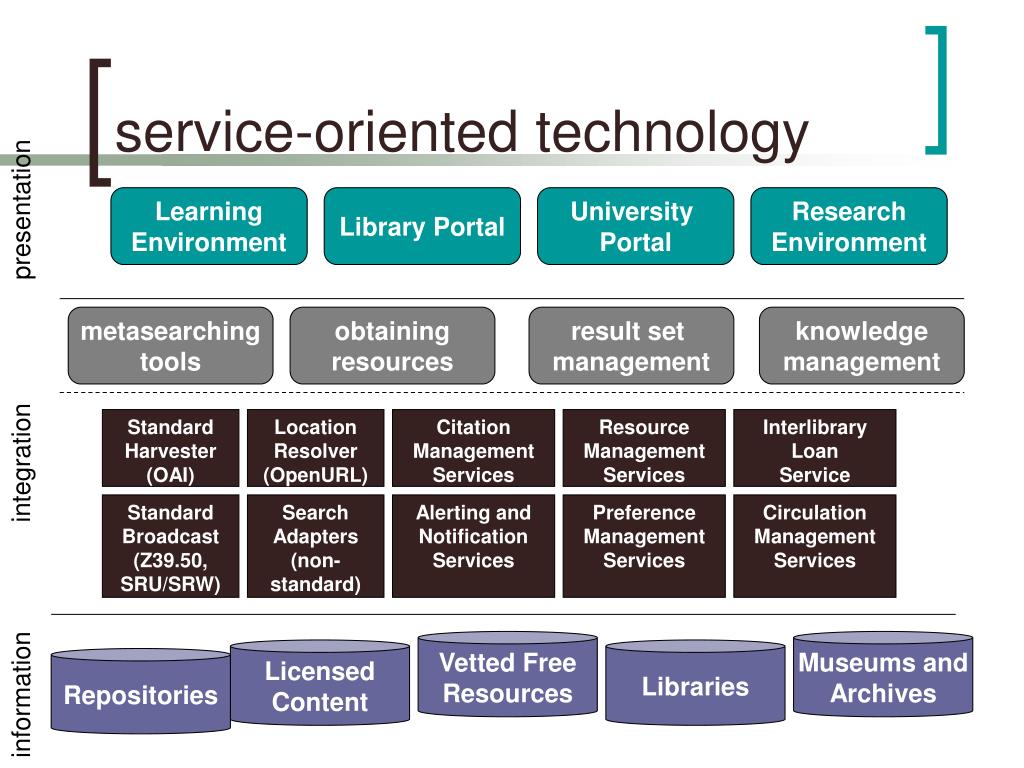 service-oriented technology

presentation

Learning Environment

Library Portal

University Portal

Research Environment

metasearching tools

obtaining resources

result set management

knowledge management

integration

Standard Harvester (OAI)

Location Resolver (OpenURL)

Citation Management Services

Resource Management Services

Interlibrary Loan Service

Standard Broadcast (Z39.50, SRU/SRW)

Search Adapters (non-standard)

Alerting and Notification Services

Preference Management Services

Circulation Management Services

information

Repositories

Licensed Content

Vetted Free Resources

Libraries

Museums and Archives